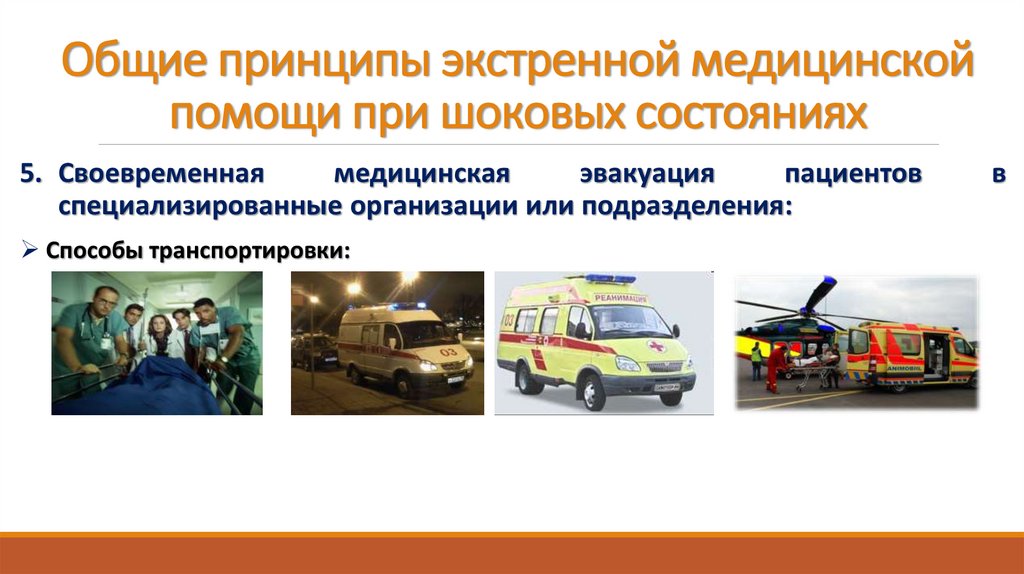 Общие принципы экстренной медицинской помощи при шоковых состояниях

5. Своевременная медицинская эвакуация пациентов в специализированные организации или подразделения:

➢ Способы транспортировки:

03

РЕАНИМАЦИЯ

03

ANIMOBIL